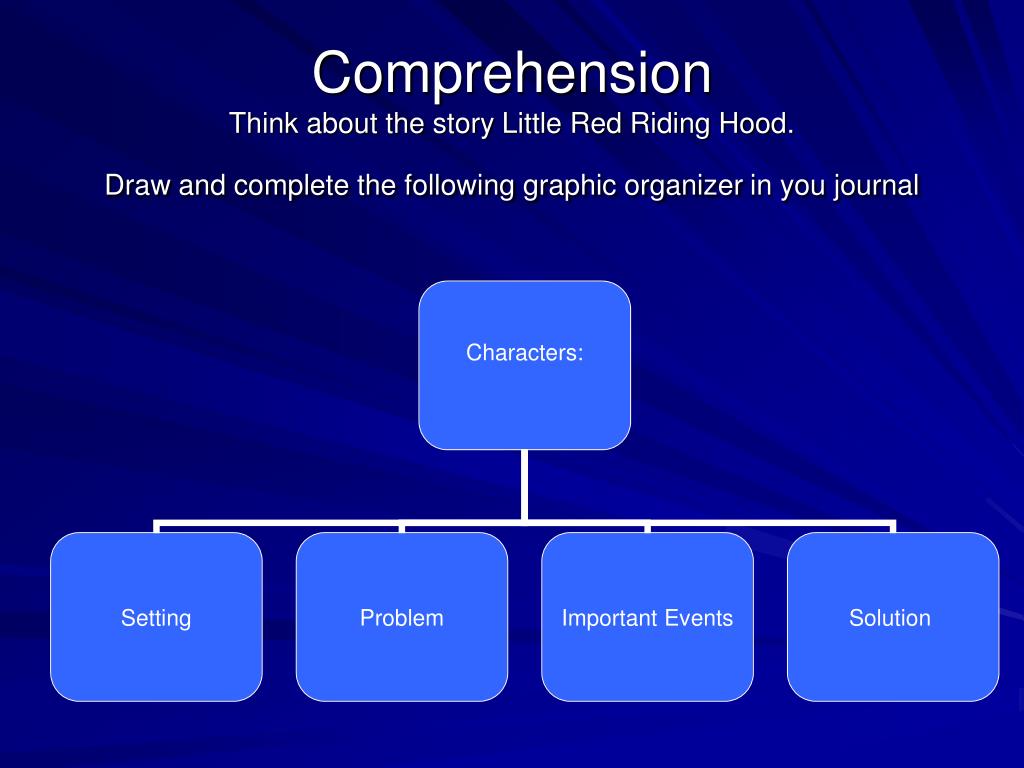 Comprehension
Think about the story Little Red Riding Hood.

Draw and complete the following graphic organizer in you journal

Characters:

Setting

Problem

Important Events

Solution